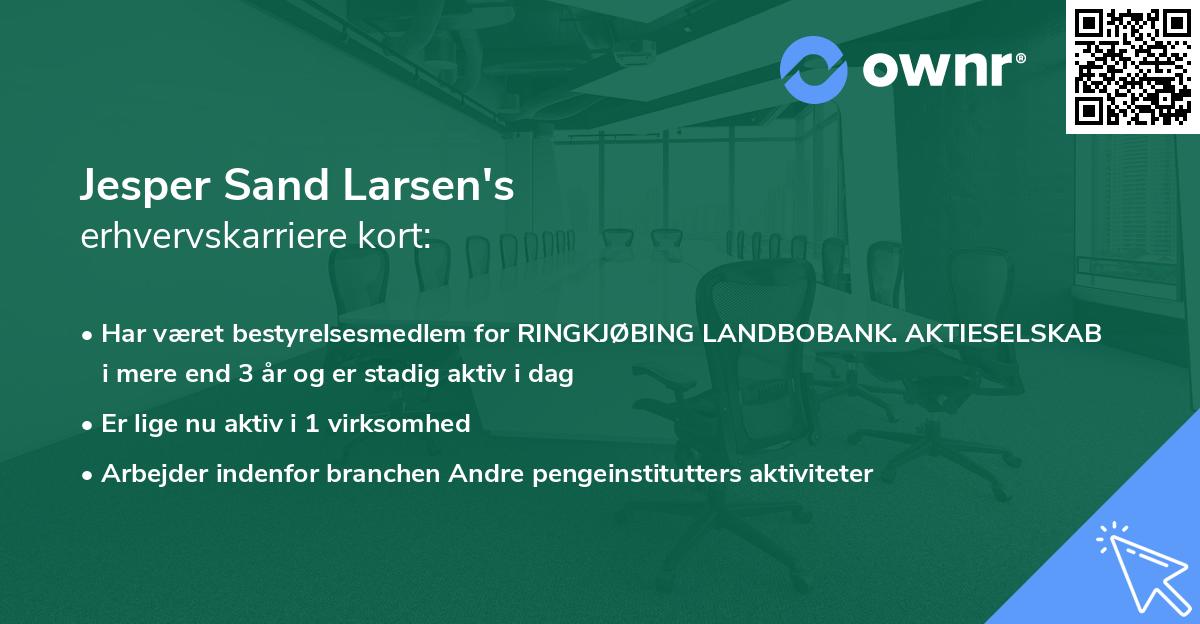 ownr®

Jesper Sand Larsen's
erhvervskarriere kort:

• Har været bestyrelsesmedlem for RINGKJØBING LANDBOBANK. AKTIESELSKAB i mere end 3 år og er stadig aktiv i dag

• Er lige nu aktiv i 1 virksomhed

• Arbejder indenfor branchen Andre pengeinstitutters aktiviteter